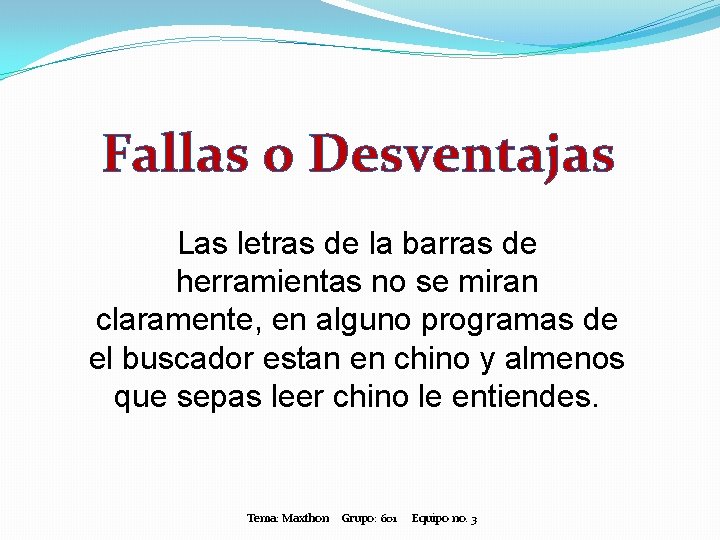 Fallas o Desventajas

Las letras de la barras de herramientas no se miran claramente, en alguno programas de el buscador estan en chino y almenos que sepas leer chino le entiendes.

Tema: Maxthon Grupo: 601 Equipo no. 3